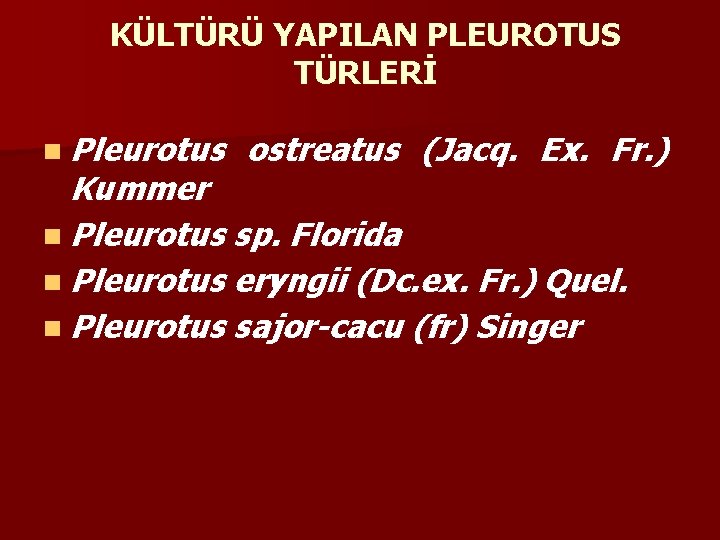 KÜLTÜRÜ YAPILAN PLEUROTUS TÜRLERİ

- Pleurotus ostreatus (Jacq. Ex. Fr.) Kummer
- Pleurotus sp. Florida
- Pleurotus eryngii (Dc.ex. Fr.) Quel.
- Pleurotus sajor-cacu (fr) Singer